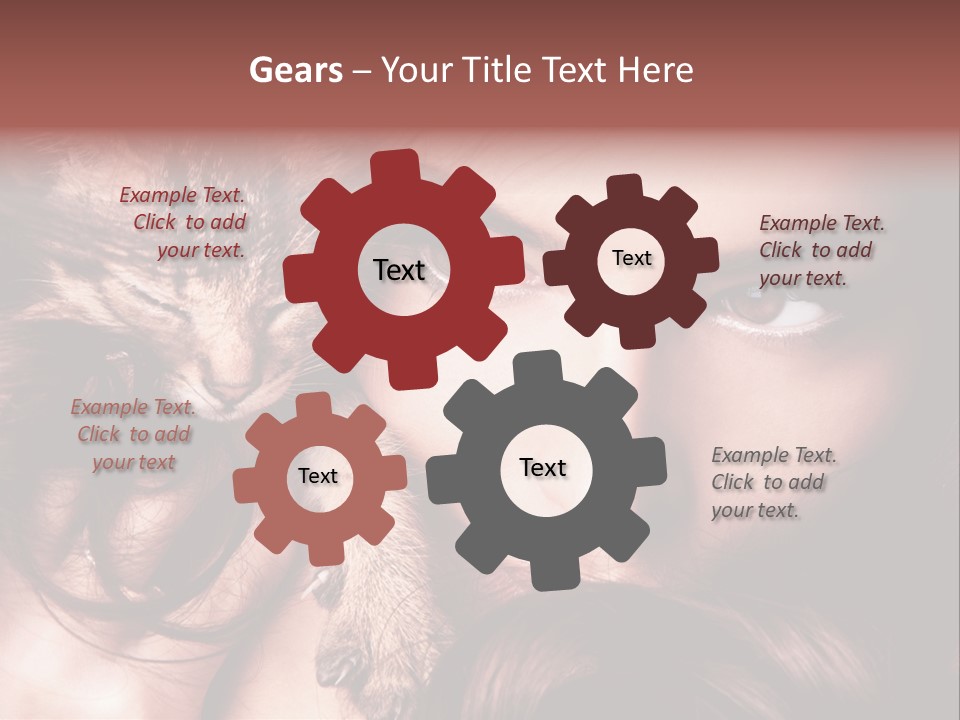 Gears – Your Title Text Here

Example Text. Click to add your text.

Text

Text

Example Text. Click to add your text.

Example Text. Click to add your text

Text

Text

Example Text. Click to add your text.